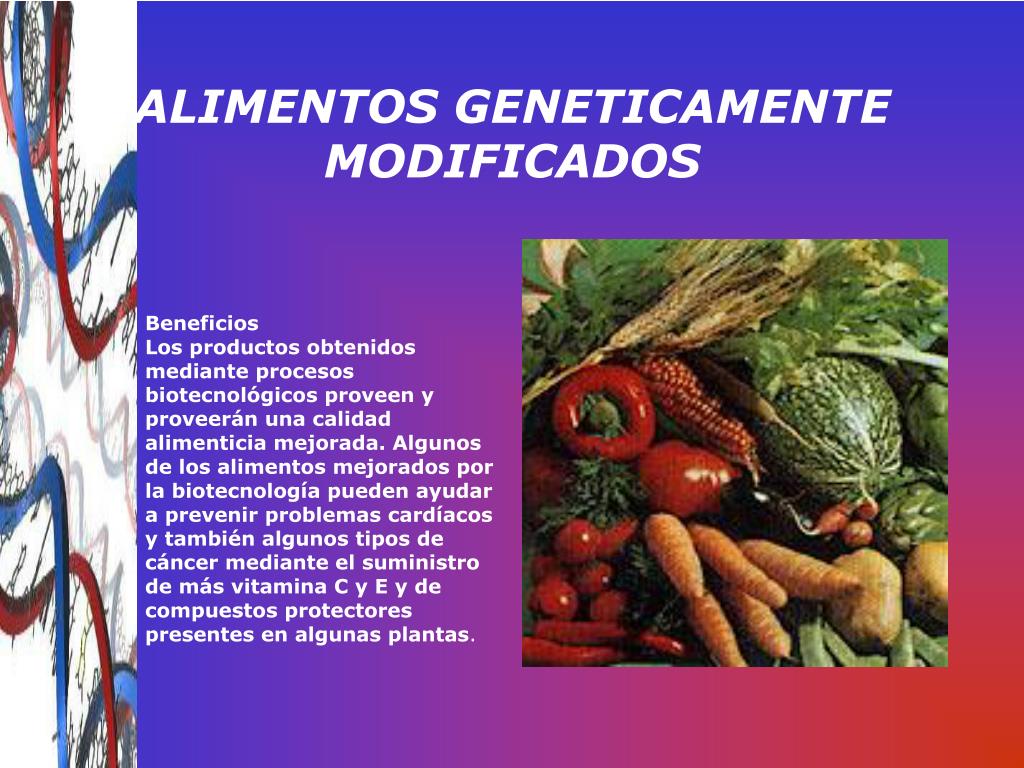 ALIMENTOS GENETICAMENTE MODIFICADOS

Beneficios
Los productos obtenidos mediante procesos biotecnológicos proveen y proveerán una calidad alimenticia mejorada. Algunos de los alimentos mejorados por la biotecnología pueden ayudar a prevenir problemas cardíacos y también algunos tipos de cáncer mediante el suministro de más vitamina C y E y de compuestos protectores presentes en algunas plantas.